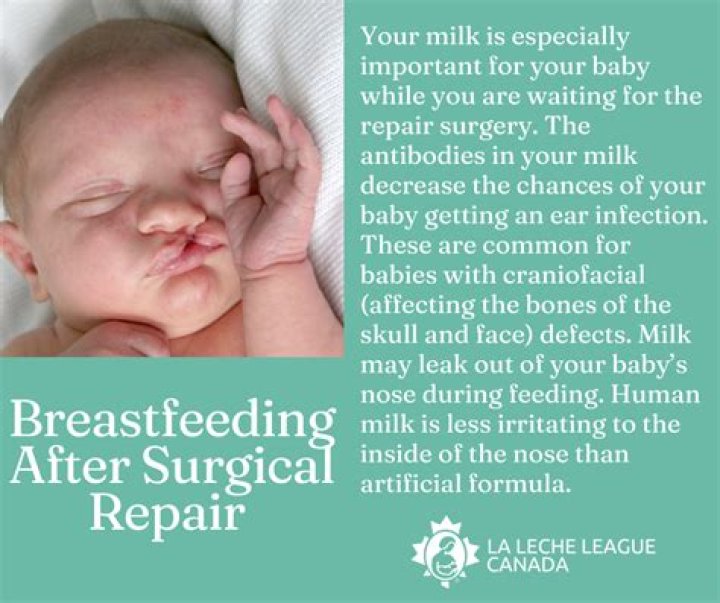 Breastfeeding After Surgical Repair

Your milk is especially important for your baby while you are waiting for the repair surgery. The antibodies in your milk decrease the chances of your baby getting an ear infection. These are common for babies with craniofacial (affecting the bones of the skull and face) defects. Milk may leak out of your baby's nose during feeding. Human milk is less irritating to the inside of the nose than artificial formula.

LA LECHE LEAGUE CANADA